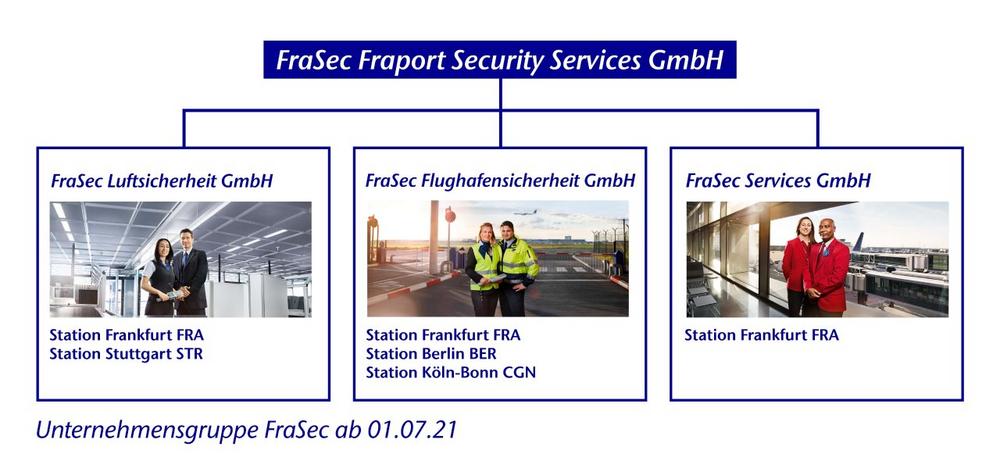 FraSec Fraport Security Services GmbH

FraSec Luftsicherheit GmbH

Station Frankfurt FRA
Station Stuttgart STR

FraSec Flughafensicherheit GmbH

Station Frankfurt FRA
Station Berlin BER
Station Köln-Bonn CGN

FraSec Services GmbH

Station Frankfurt FRA

Unternehmensgruppe FraSec ab 01.07.21